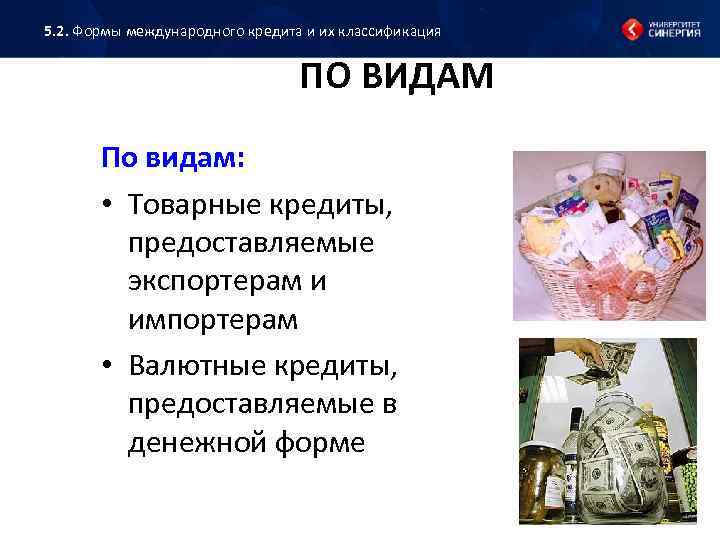 5.2. Формы международного кредита и их классификация

УНИВЕРСИТЕТ СИНЕРГИЯ

ПО ВИДАМ

По видам:

• Товарные кредиты, предоставляемые экспортерам и импортерам

• Валютные кредиты, предоставляемые в денежной форме